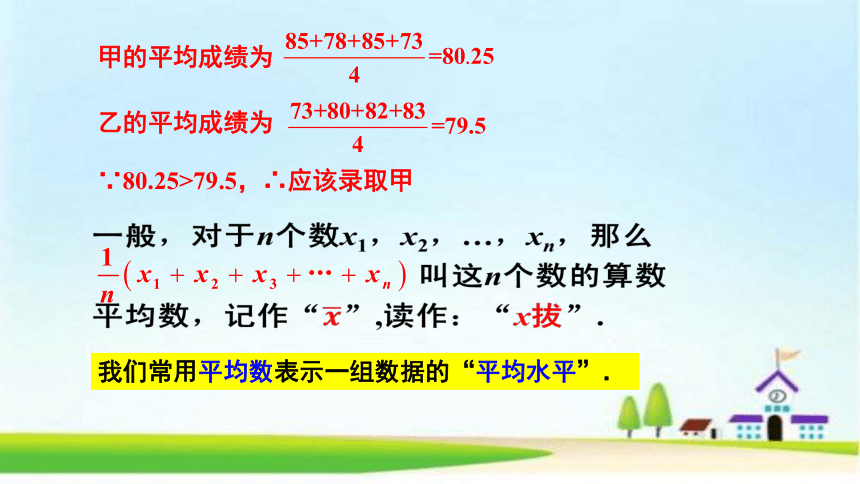 甲的平均成绩为 $\frac{85+78+85+73}{4}=80.25$

乙的平均成绩为 $\frac{73+80+82+83}{4}=79.5$

∵80.25>79.5，∴应该录取甲

一般，对于$n$个数$x_1$，$x_2$，…，$x_n$，那么 $\frac{1}{n}(x_1+x_2+x_3+\cdots+x_n)$ 叫这$n$个数的算数平均数，记作“$\overline{x}$”,读作：“$x$拔”.

我们常用平均数表示一组数据的“平均水平”.